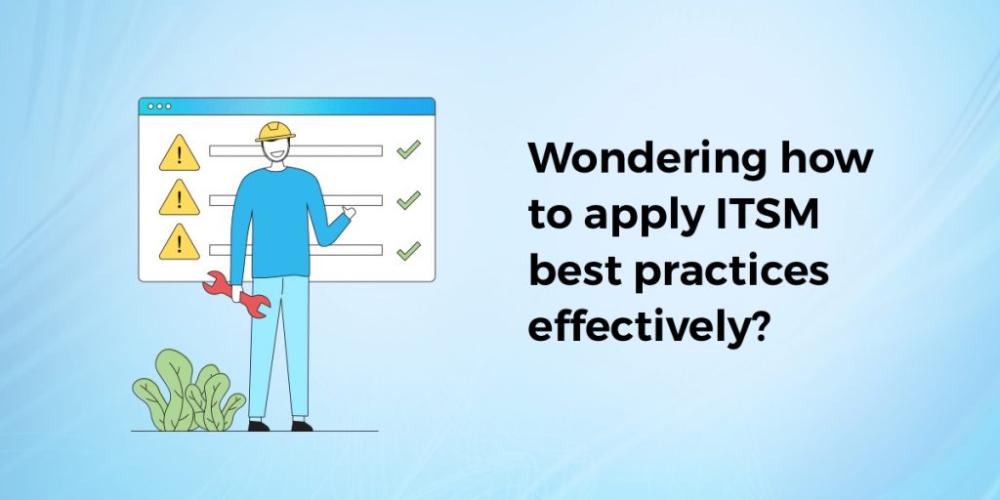 Wondering how to apply ITSM best practices effectively?